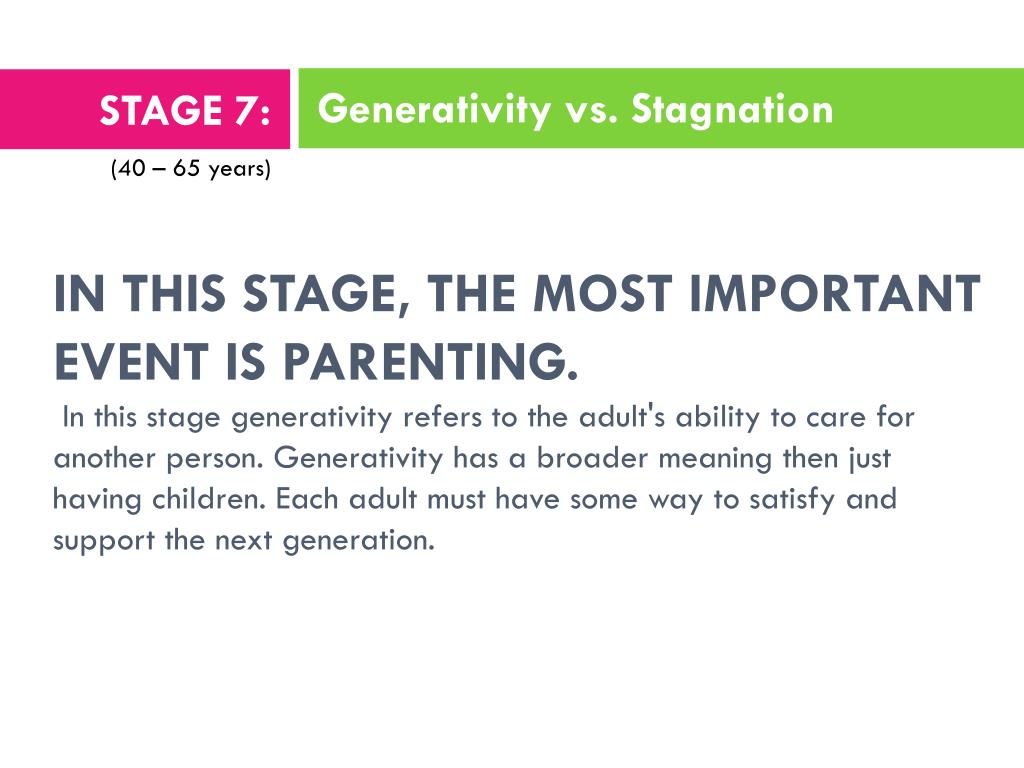 STAGE 7:

Generativity vs. Stagnation

(40 – 65 years)

IN THIS STAGE, THE MOST IMPORTANT EVENT IS PARENTING.

In this stage generativity refers to the adult's ability to care for another person. Generativity has a broader meaning then just having children. Each adult must have some way to satisfy and support the next generation.